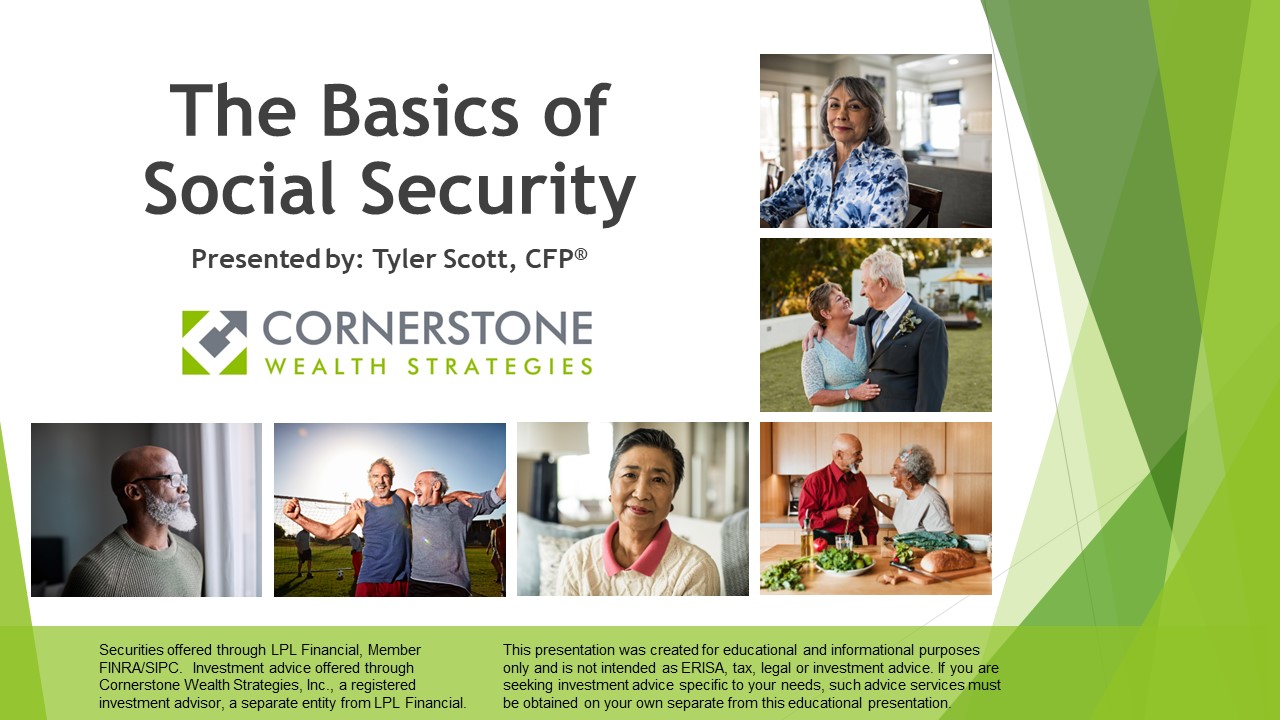 The Basics of Social Security

Presented by: Tyler Scott, CFP®

CORNERSTONE
WEALTH STRATEGIES

Securities offered through LPL Financial, Member FINRA/SIPC. Investment advice offered through Cornerstone Wealth Strategies, Inc., a registered investment advisor, a separate entity from LPL Financial.

This presentation was created for educational and informational purposes only and is not intended as ERISA, tax, legal or investment advice. If you are seeking investment advice specific to your needs, such advice services must be obtained on your own separate from this educational presentation.